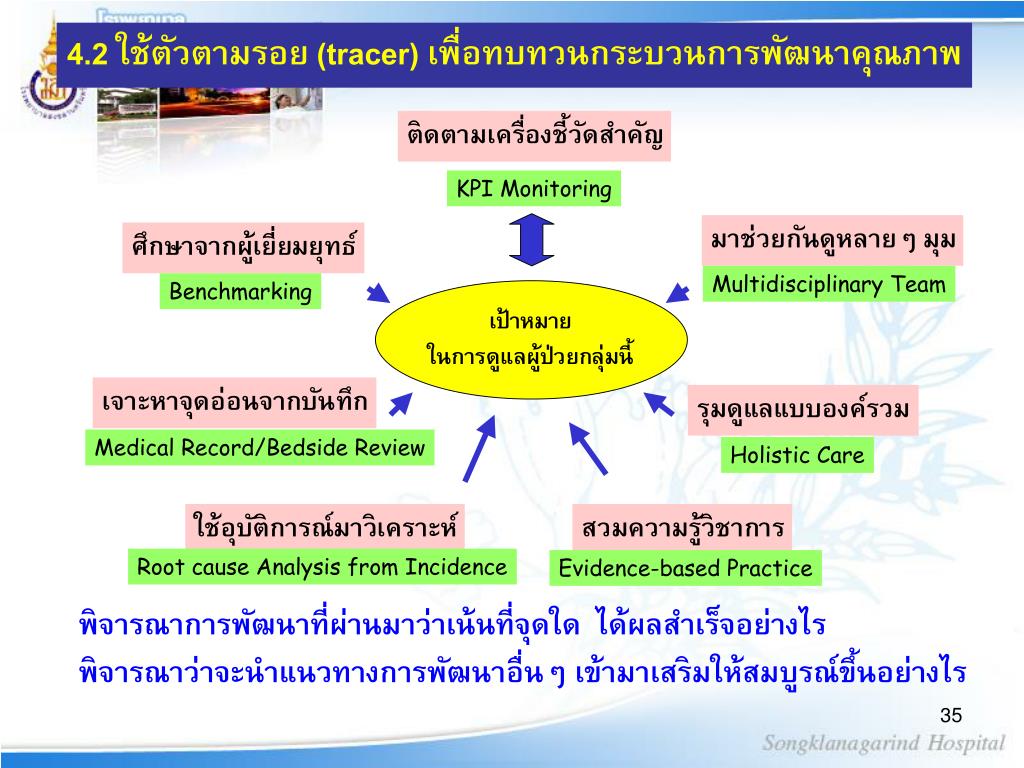 4.2 ใช้ตัวตามรอย (tracer) เพื่อทบทวนกระบวนการพัฒนาคุณภาพ

ติดตามเครื่องชี้วัดสำคัญ

KPI Monitoring

ศึกษาจากผู้เยี่ยมยุทธ์

Benchmarking

มาช่วยกันดูหลาย ๆ มุม

Multidisciplinary Team

เป้าหมาย
ในการดูแลผู้ป่วยกลุ่มนี้

เจาะหาจุดอ่อนจากบันทึก

Medical Record/Bedside Review

รุมดูแลแบบองค์รวม

Holistic Care

ใช้อุบัติการณ์มาวิเคราะห์

Root cause Analysis from Incidence

สวมความรู้วิชาการ

Evidence-based Practice

พิจารณาการพัฒนาที่ผ่านมาว่าเน้นที่จุดใด ได้ผลสำเร็จอย่างไร

พิจารณาว่าจะนำแนวทางการพัฒนาอื่น ๆ เข้ามาเสริมให้สมบูรณ์ขึ้นอย่างไร

35

Songklanagarind Hospital